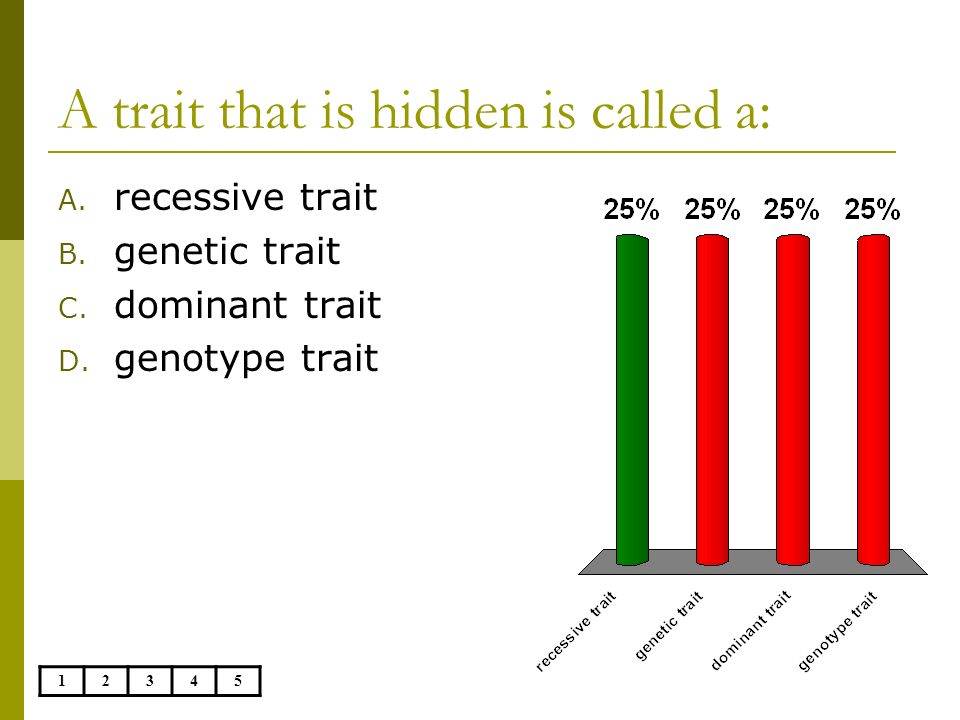 A trait that is hidden is called a:

A. recessive trait
B. genetic trait
C. dominant trait
D. genotype trait

25% 25% 25% 25%

recessive trait
genetic trait
dominant trait
genotype trait

| 1 | 2 | 3 | 4 | 5 |
|---|---|---|---|---|